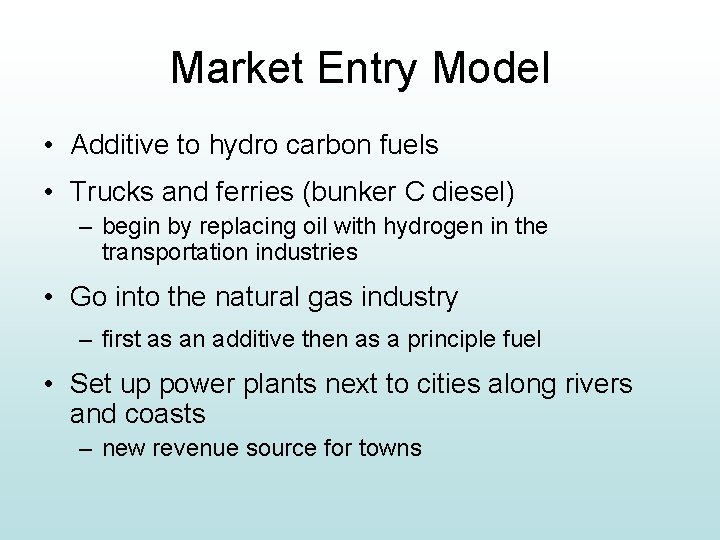 Market Entry Model

• Additive to hydro carbon fuels

• Trucks and ferries (bunker C diesel)
 – begin by replacing oil with hydrogen in the transportation industries

• Go into the natural gas industry
 – first as an additive then as a principle fuel

• Set up power plants next to cities along rivers and coasts
 – new revenue source for towns